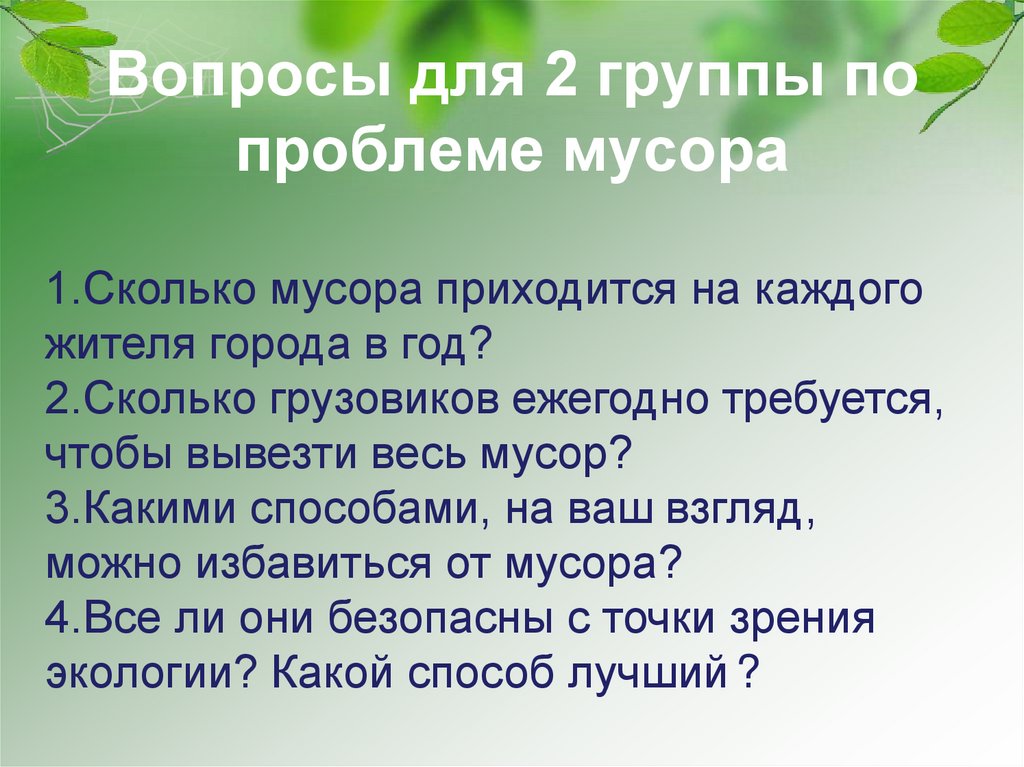 Вопросы для 2 группы по проблеме мусора

1.Сколько мусора приходится на каждого жителя города в год?
2.Сколько грузовиков ежегодно требуется, чтобы вывезти весь мусор?
3.Какими способами, на ваш взгляд, можно избавиться от мусора?
4.Все ли они безопасны с точки зрения экологии? Какой способ лучший ?